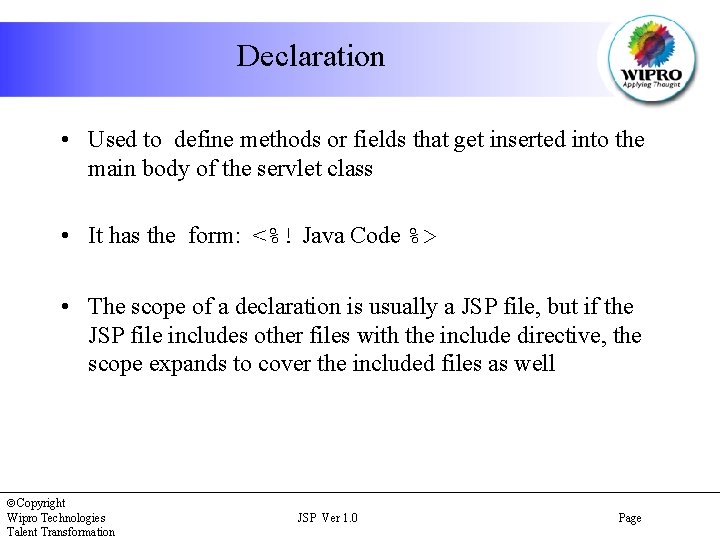 Declaration

WIPRO
Applying Thought

• Used to define methods or fields that get inserted into the main body of the servlet class

• It has the form: <%! Java Code %>

• The scope of a declaration is usually a JSP file, but if the JSP file includes other files with the include directive, the scope expands to cover the included files as well

©Copyright
Wipro Technologies
Talent Transformation

JSP Ver 1.0

Page